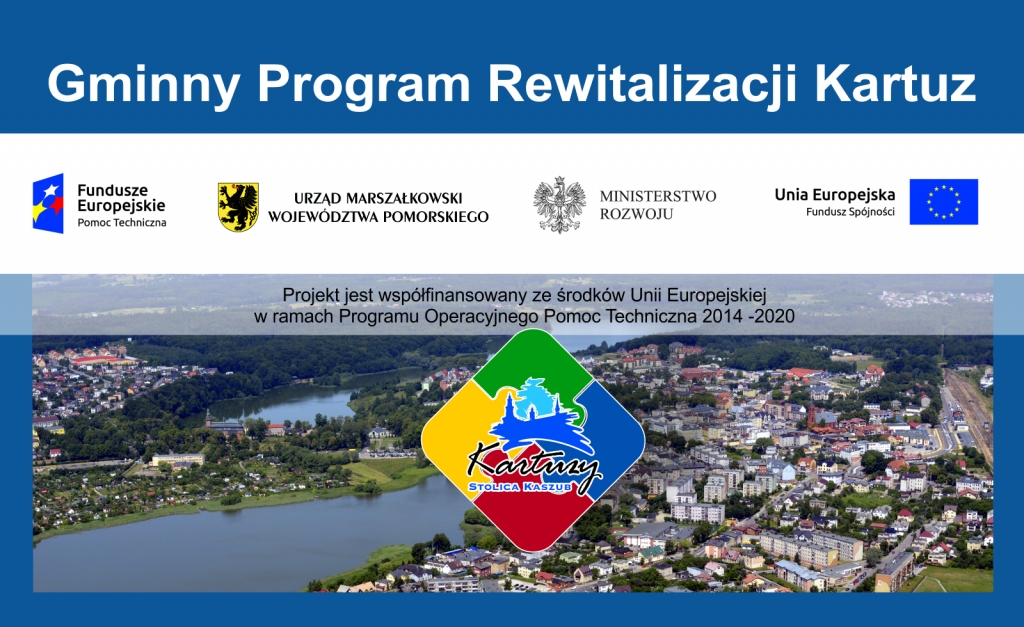 Gminny Program Rewitalizacji Kartuz

Fundusze Europejskie
Pomoc Techniczna

URZĄD MARSZAŁKOWSKI
WOJEWÓDZTWA POMORSKIEGO

MINISTERSTWO
ROZWOJU

Unia Europejska
Fundusz Spójności

Projekt jest współfinansowany ze środków Unii Europejskiej
w ramach Programu Operacyjnego Pomoc Techniczna 2014 -2020

Kartuzy
STOLICA KASZUB